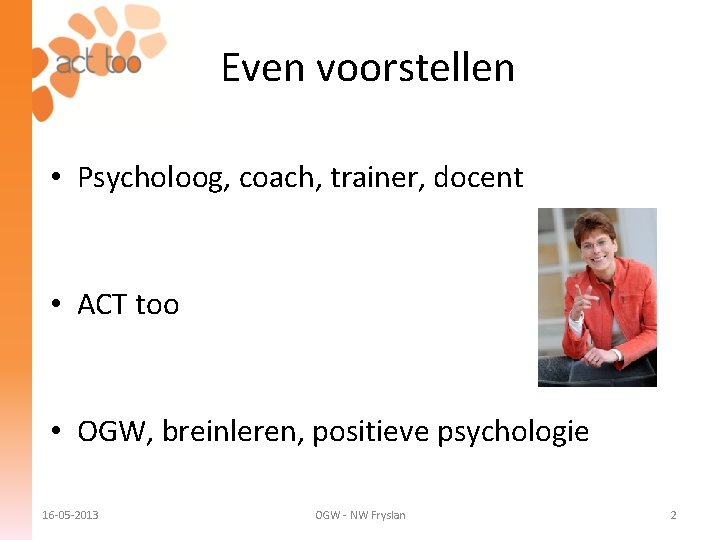 act too

Even voorstellen

• Psycholoog, coach, trainer, docent

• ACT too

• OGW, breinleren, positieve psychologie

16-05-2013 OGW - NW Fryslan 2